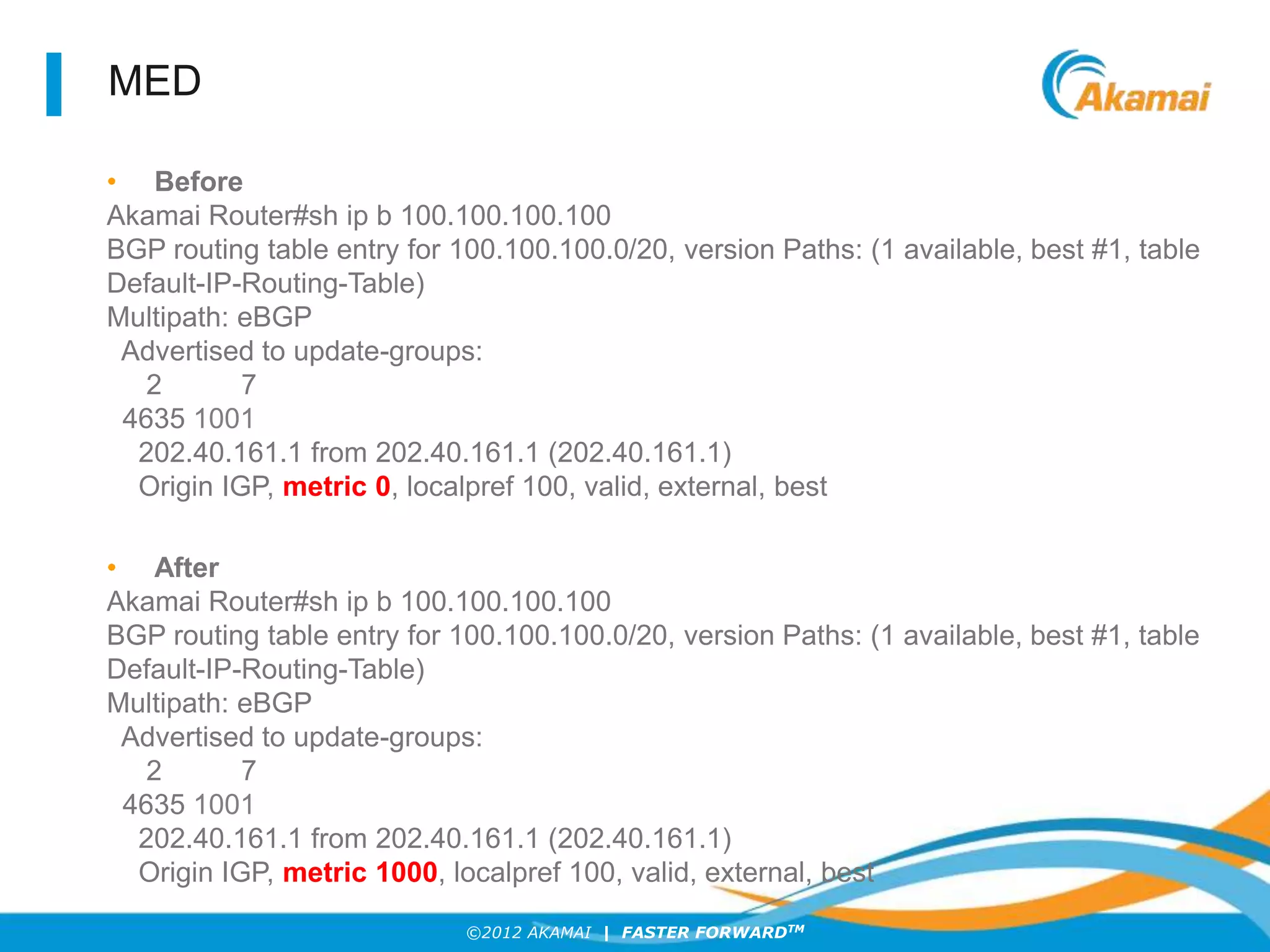 MED

Akamai

• Before
Akamai Router#sh ip b 100.100.100.100
BGP routing table entry for 100.100.100.0/20, version Paths: (1 available, best #1, table Default-IP-Routing-Table)
Multipath: eBGP
Advertised to update-groups:
2 7
4635 1001
202.40.161.1 from 202.40.161.1 (202.40.161.1)
Origin IGP, metric 0, localpref 100, valid, external, best

• After
Akamai Router#sh ip b 100.100.100.100
BGP routing table entry for 100.100.100.0/20, version Paths: (1 available, best #1, table Default-IP-Routing-Table)
Multipath: eBGP
Advertised to update-groups:
2 7
4635 1001
202.40.161.1 from 202.40.161.1 (202.40.161.1)
Origin IGP, metric 1000, localpref 100, valid, external, best

©2012 AKAMAI | FASTER FORWARD™